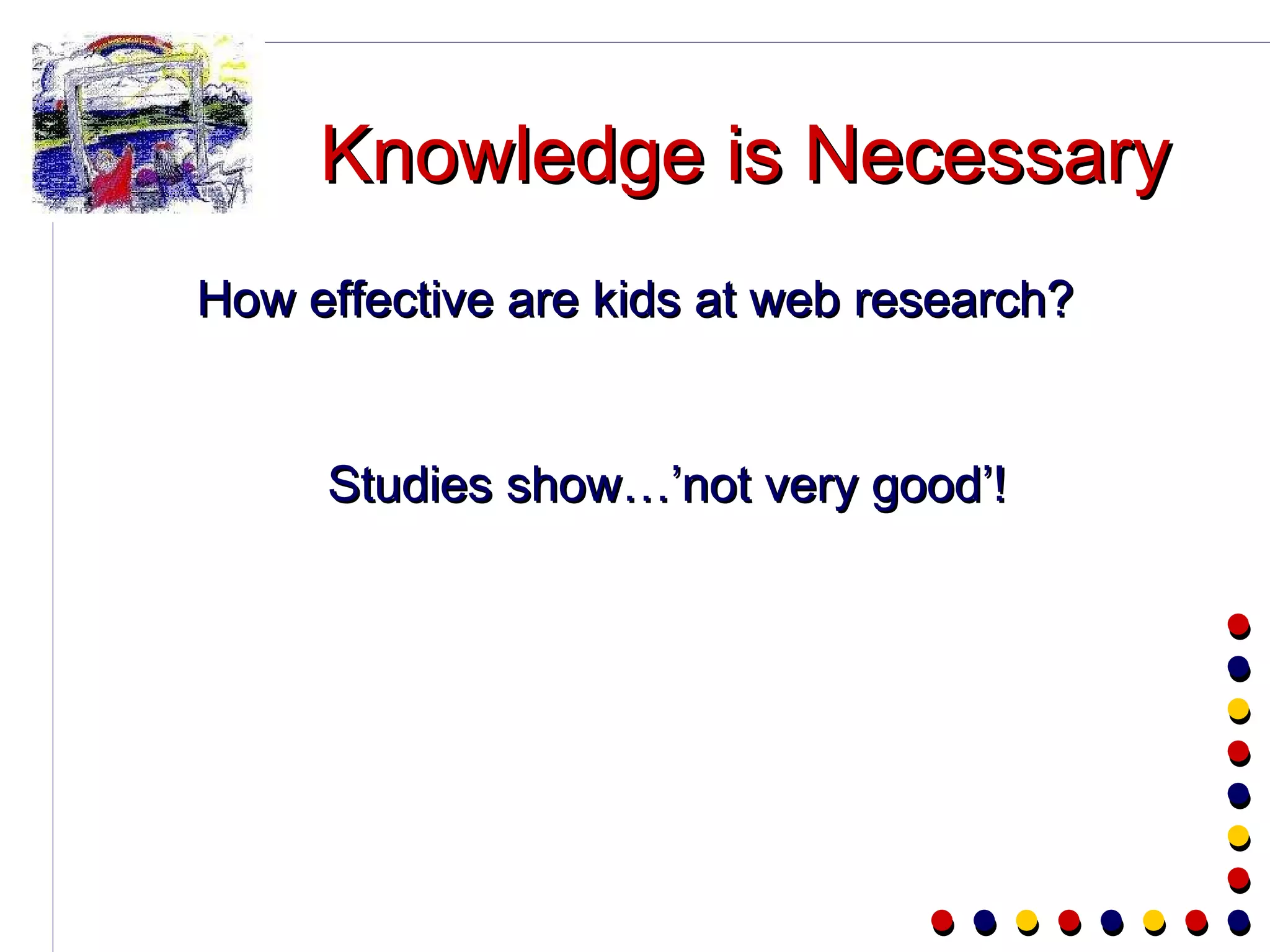 Knowledge is Necessary

How effective are kids at web research?

Studies show…’not very good’!